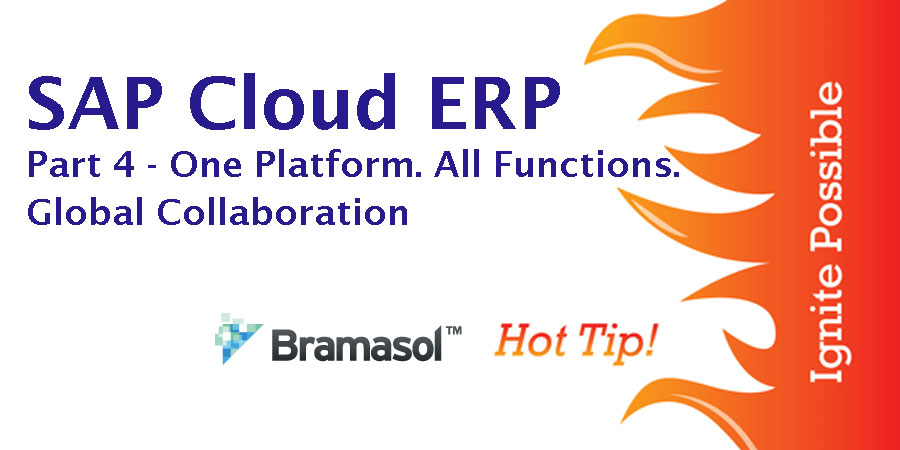 SAP Cloud ERP

Part 4 - One Platform. All Functions. Global Collaboration

Bramasol™

Hot Tip!

Ignite Possible